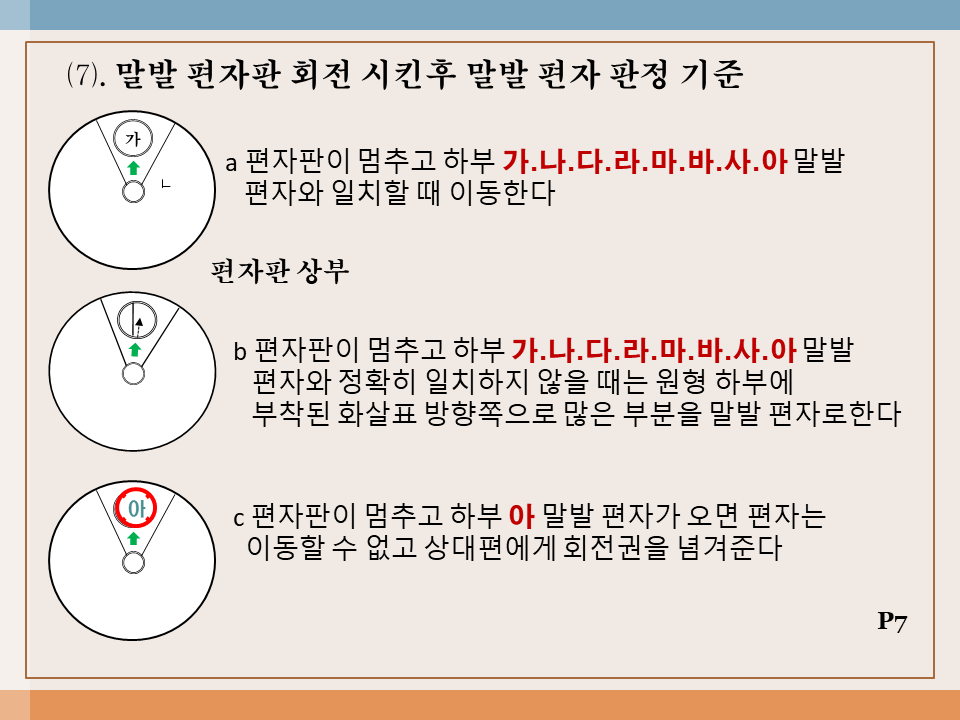 (7). 말발 편자판 회전 시킨후 말발 편자 판정 기준

가

ㄴ

a 편자판이 멈추고 하부 가.나.다.라.마.바.사.아 말발 편자와 일치할 때 이동한다

편자판 상부

b 편자판이 멈추고 하부 가.나.다.라.마.바.사.아 말발 편자와 정확히 일치하지 않을 때는 원형 하부에 부착된 화살표 방향쪽으로 많은 부분을 말발 편자로한다

아

c 편자판이 멈추고 하부 아 말발 편자가 오면 편자는 이동할 수 없고 상대편에게 회전권을 넘겨준다

P7